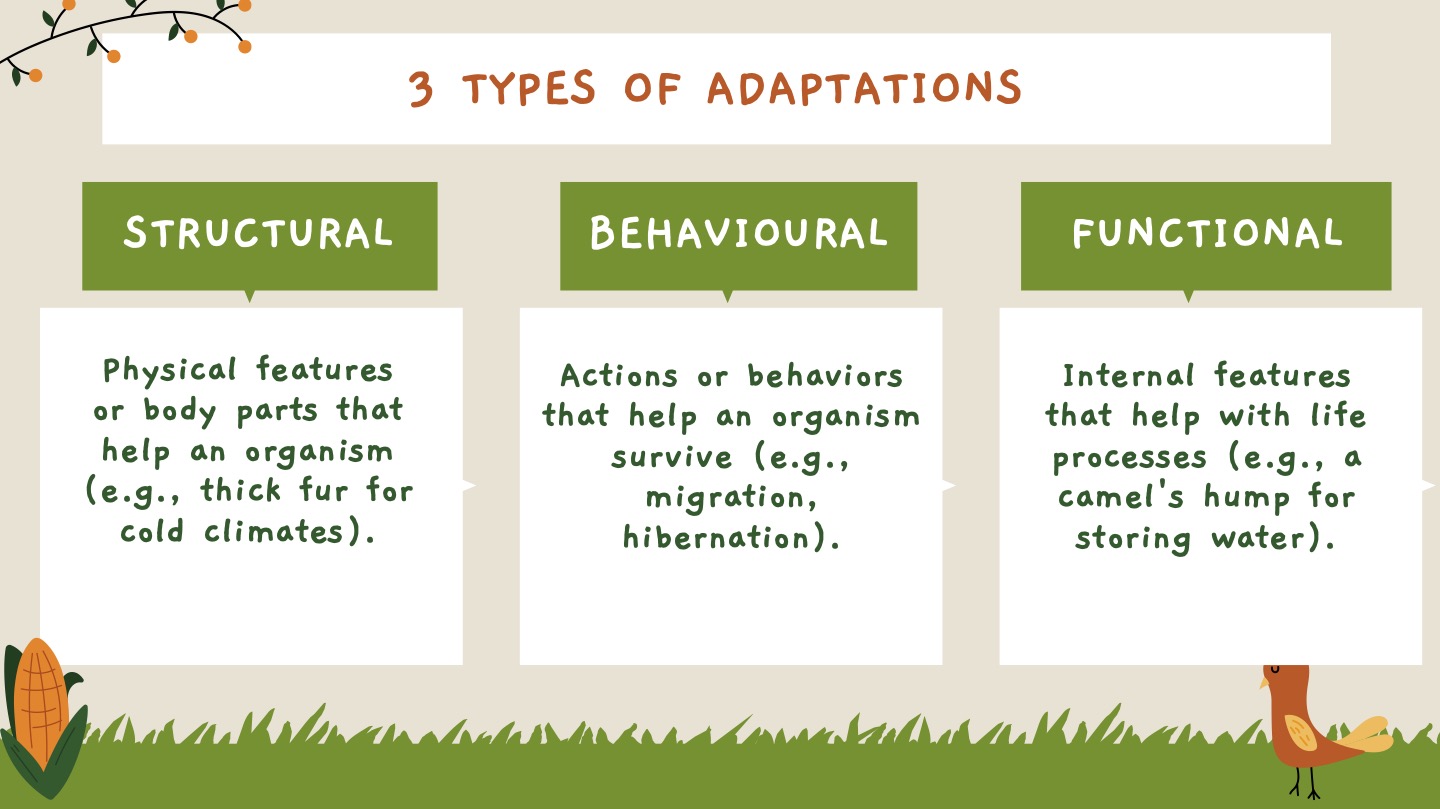 3 TYPES OF ADAPTATIONS

STRUCTURAL

Physical features or body parts that help an organism (e.g., thick fur for cold climates).

BEHAVIOURAL

Actions or behaviors that help an organism survive (e.g., migration, hibernation).

FUNCTIONAL

Internal features that help with life processes (e.g., a camel's hump for storing water).